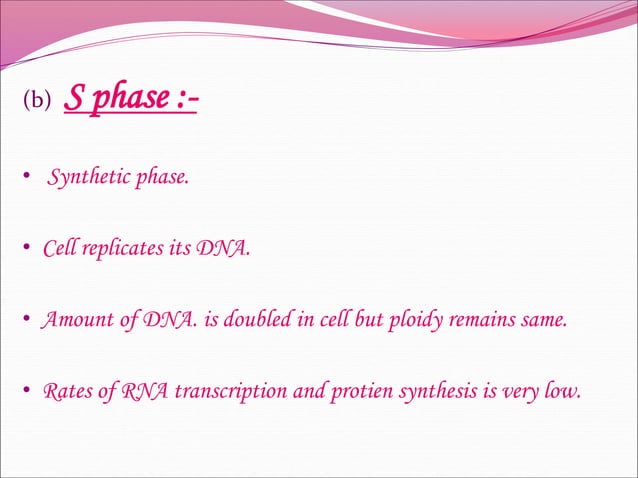 (b) S phase :-

• Synthetic phase.

• Cell replicates its DNA.

• Amount of DNA. is doubled in cell but ploidy remains same.

• Rates of RNA transcription and protien synthesis is very low.